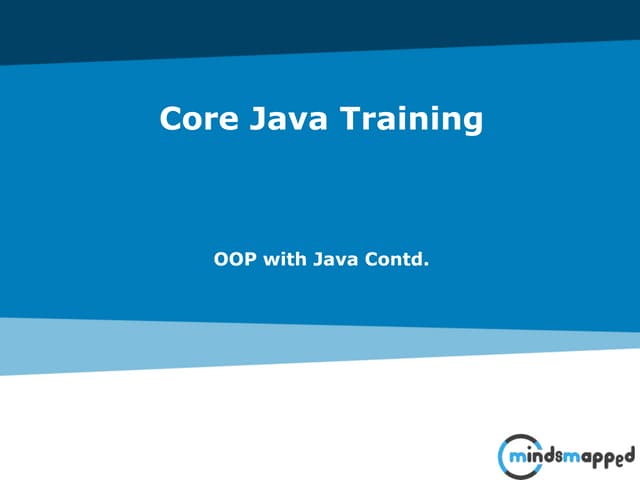 Core Java Training

OOP with Java Contd.

mindsmapped